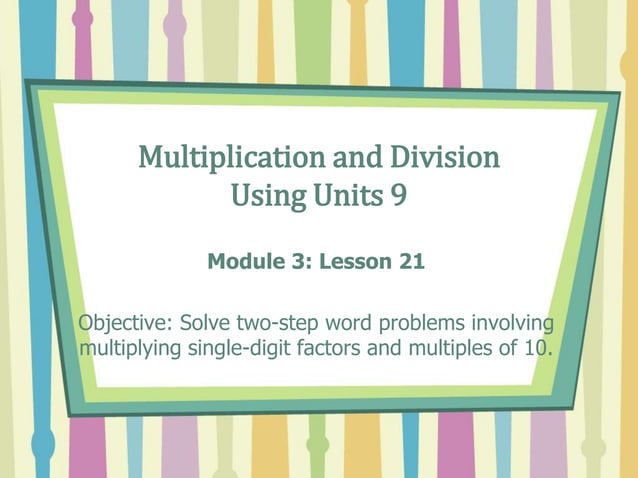 Multiplication and Division Using Units 9

Module 3: Lesson 21

Objective: Solve two-step word problems involving multiplying single-digit factors and multiples of 10.